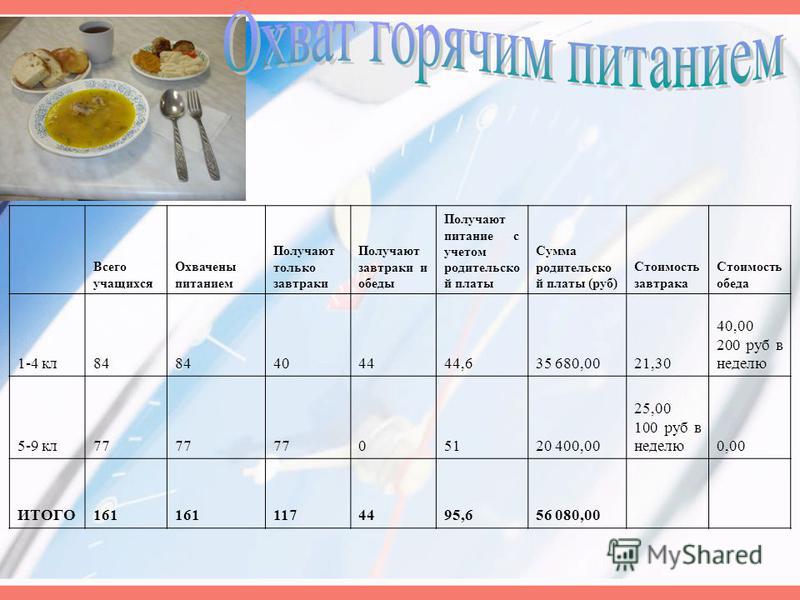 Охват горячим питанием

| | Всего учащихся | Охвачены питанием | Получают только завтраки | Получают завтраки и обеды | Получают питание с учетом родительской платы | Сумма родительской платы (руб) | Стоимость завтрака | Стоимость обеда |
|---|---|---|---|---|---|---|---|---|
| 1-4 кл | 84 | 84 | 40 | 44 | 44,6 | 35 680,00 | 21,30 | 40,00 200 руб в неделю |
| 5-9 кл | 77 | 77 | 77 | 0 | 51 | 20 400,00 | 25,00 100 руб в неделю | 0,00 |
| ИТОГО | 161 | 161 | 117 | 44 | 95,6 | 56 080,00 | | |

MyShared